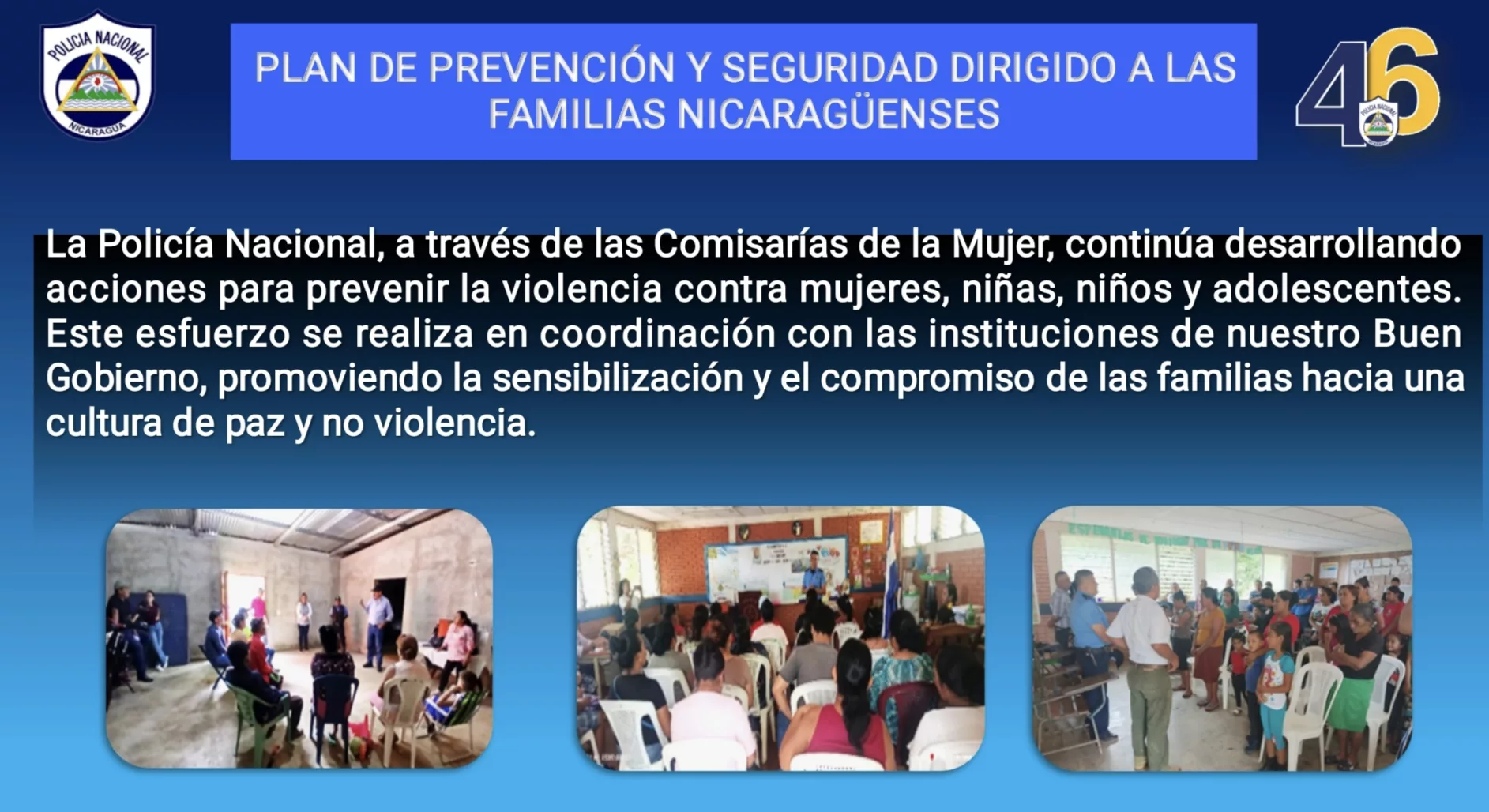 POLICIA NACIONAL
NICARAGUA

PLAN DE PREVENCIÓN Y SEGURIDAD DIRIGIDO A LAS FAMILIAS NICARAGÜENSES

46

La Policía Nacional, a través de las Comisarías de la Mujer, continúa desarrollando acciones para prevenir la violencia contra mujeres, niñas, niños y adolescentes. Este esfuerzo se realiza en coordinación con las instituciones de nuestro Buen Gobierno, promoviendo la sensibilización y el compromiso de las familias hacia una cultura de paz y no violencia.